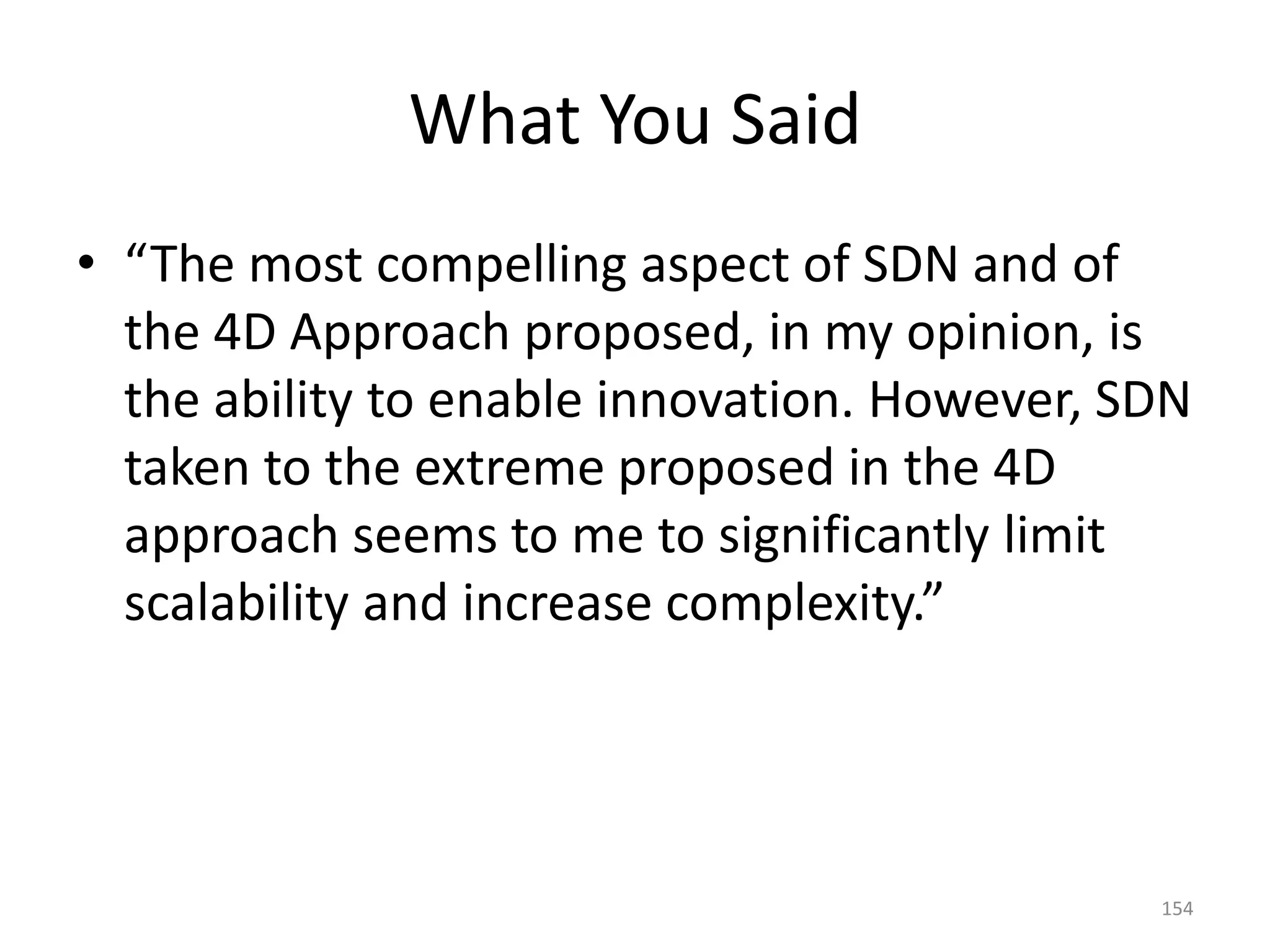 What You Said

• “The most compelling aspect of SDN and of the 4D Approach proposed, in my opinion, is the ability to enable innovation. However, SDN taken to the extreme proposed in the 4D approach seems to me to significantly limit scalability and increase complexity.”

154